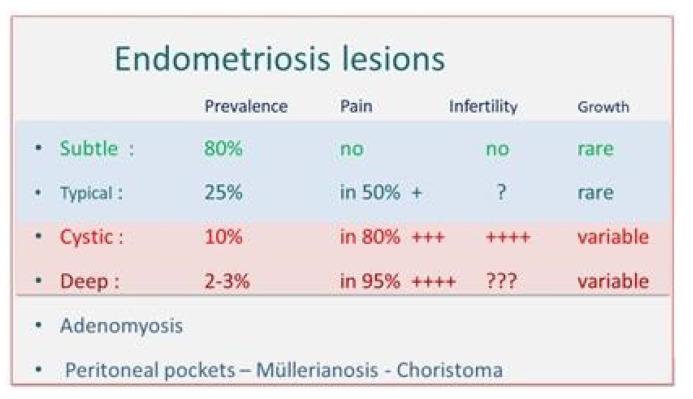 Endometriosis lesions

| | Prevalence | Pain | Infertility | Growth |
|---|---|---|---|---|
| • Subtle : | 80% | no | no | rare |
| • Typical : | 25% | in 50% + | ? | rare |
| • Cystic : | 10% | in 80% +++ | ++++ | variable |
| • Deep : | 2-3% | in 95% ++++ | ??? | variable |

• Adenomyosis

• Peritoneal pockets – Müllerianosis - Choristoma